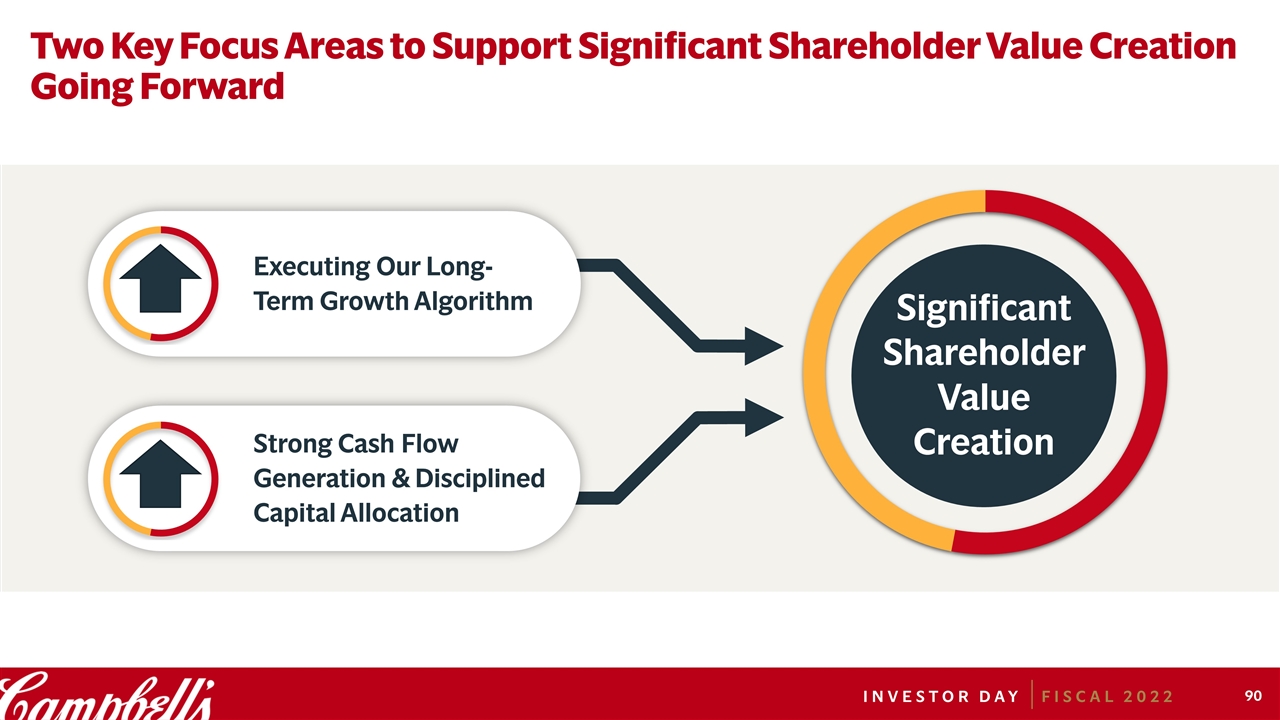 Two Key Focus Areas to Support Significant Shareholder Value Creation Going Forward

Executing Our Long-Term Growth Algorithm

Strong Cash Flow Generation & Disciplined Capital Allocation

Significant Shareholder Value Creation

Campbell's

INVESTOR DAY | FISCAL 2022

90